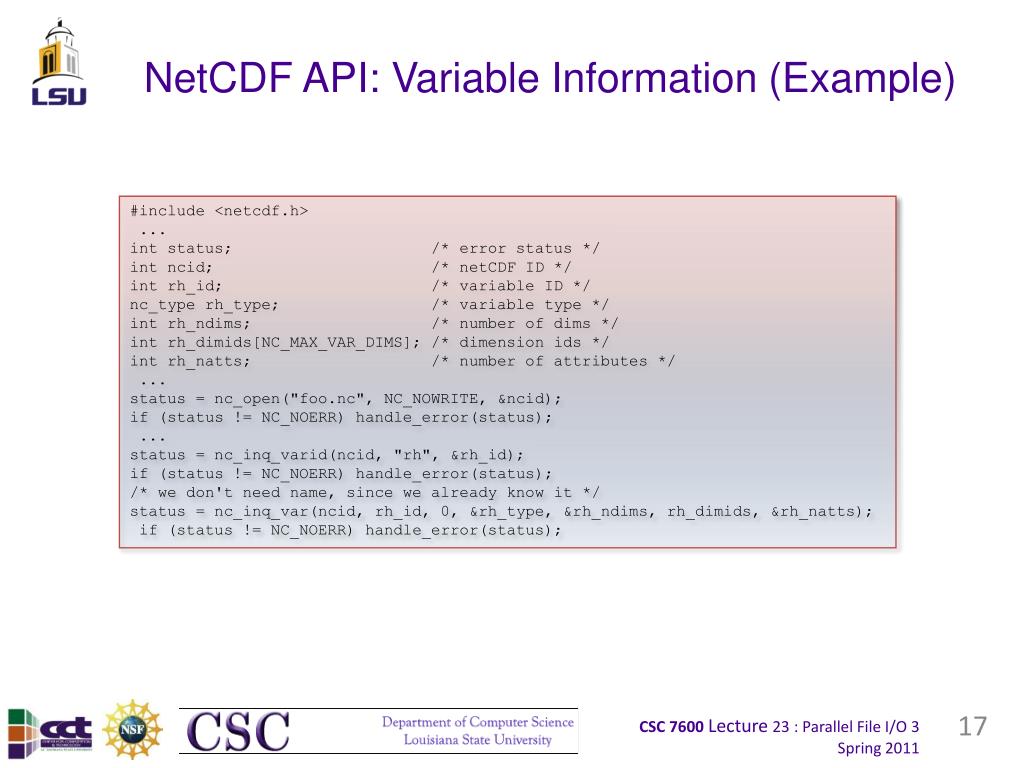 LSU

NetCDF API: Variable Information (Example)

#include <netcdf.h>
...
int status; /* error status */
int ncid; /* netCDF ID */
int rh_id; /* variable ID */
nc_type rh_type; /* variable type */
int rh_ndims; /* number of dims */
int rh_dimids[NC_MAX_VAR_DIMS]; /* dimension ids */
int rh_natts; /* number of attributes */
...
status = nc_open("foo.nc", NC_NOWRITE, &ncid);
if (status != NC_NOERR) handle_error(status);
...
status = nc_inq_varid(ncid, "rh", &rh_id);
if (status != NC_NOERR) handle_error(status);
/* we don't need name, since we already know it */
status = nc_inq_var(ncid, rh_id, 0, &rh_type, &rh_ndims, rh_dimids, &rh_natts);
if (status != NC_NOERR) handle_error(status);

cct NSF CSC Department of Computer Science Louisiana State University

CSC 7600 Lecture 23 : Parallel File I/O 3
Spring 2011

17